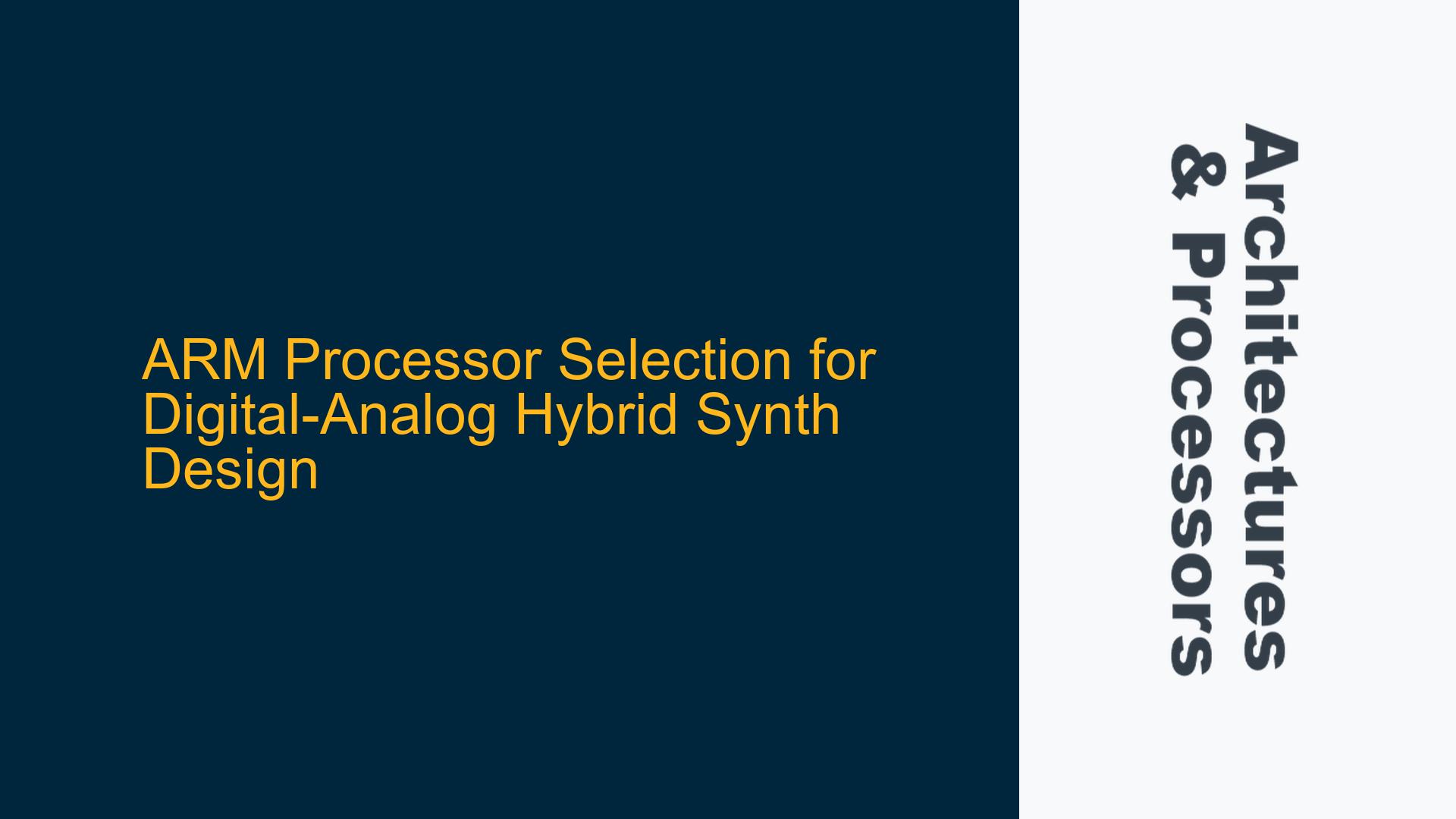 ARM Processor Selection for Digital-Analog Hybrid Synth Design

Architectures & Processors